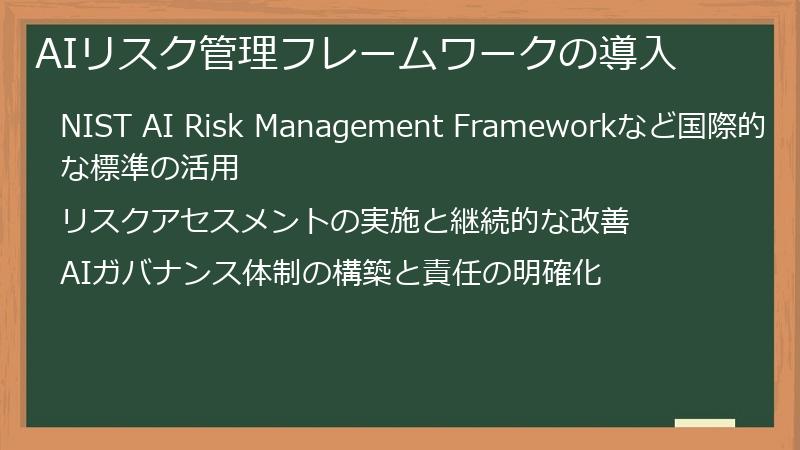 AIリスク管理フレームワークの導入

NIST AI Risk Management Frameworkなど国際的な標準の活用

リスクアセスメントの実施と継続的な改善

AIガバナンス体制の構築と責任の明確化